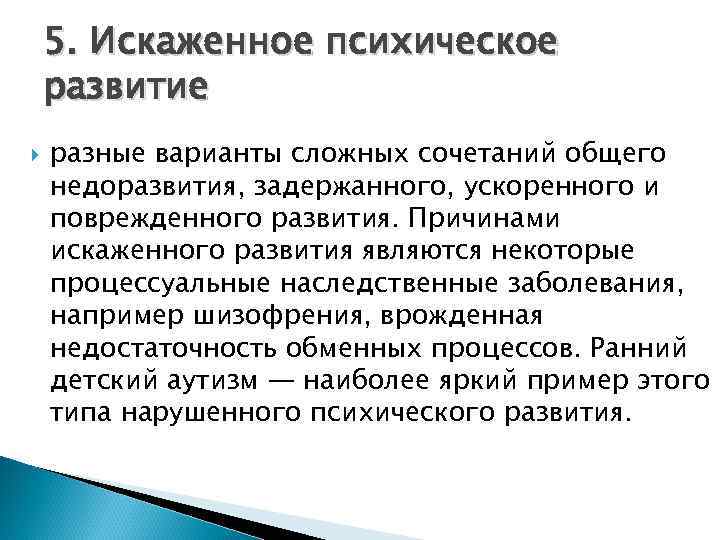 5. Искаженное психическое развитие

разные варианты сложных сочетаний общего недоразвития, задержанного, ускоренного и поврежденного развития. Причинами искаженного развития являются некоторые процессуальные наследственные заболевания, например шизофрения, врожденная недостаточность обменных процессов. Ранний детский аутизм — наиболее яркий пример этого типа нарушенного психического развития.